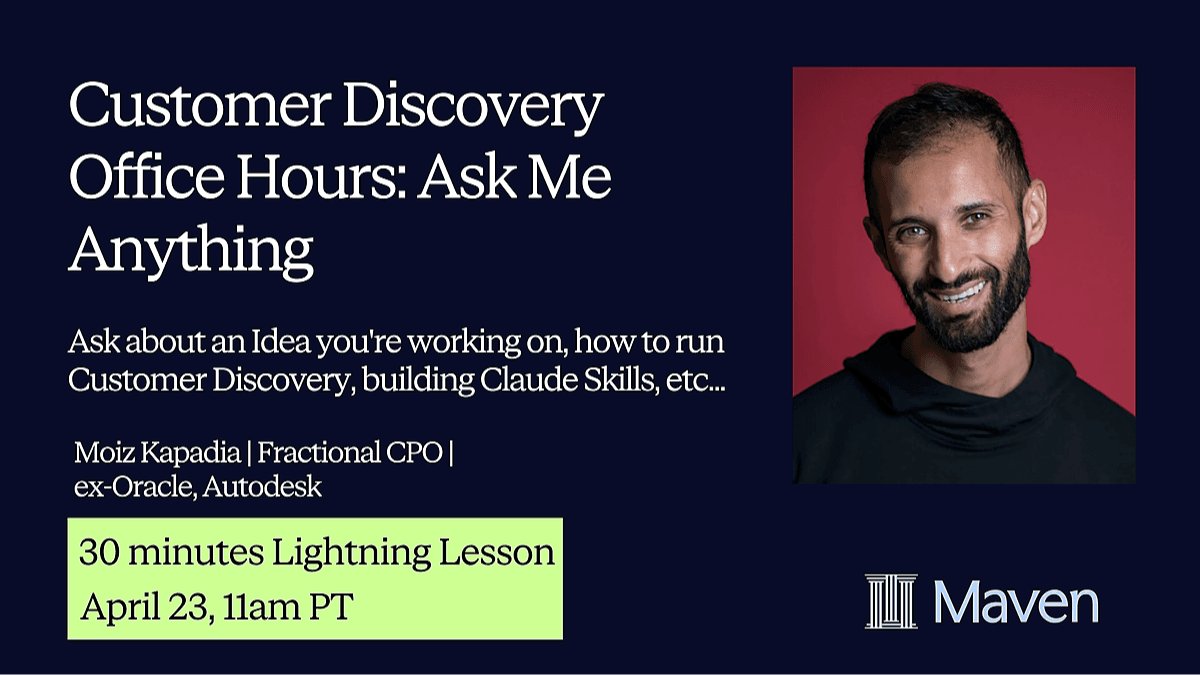 Customer Discovery Office Hours: Ask Me Anything

Ask about an Idea you're working on, how to run Customer Discovery, building Claude Skills, etc...

Moiz Kapadia | Fractional CPO | ex-Oracle, Autodesk

30 minutes Lightning Lesson
April 23, 11am PT

Maven